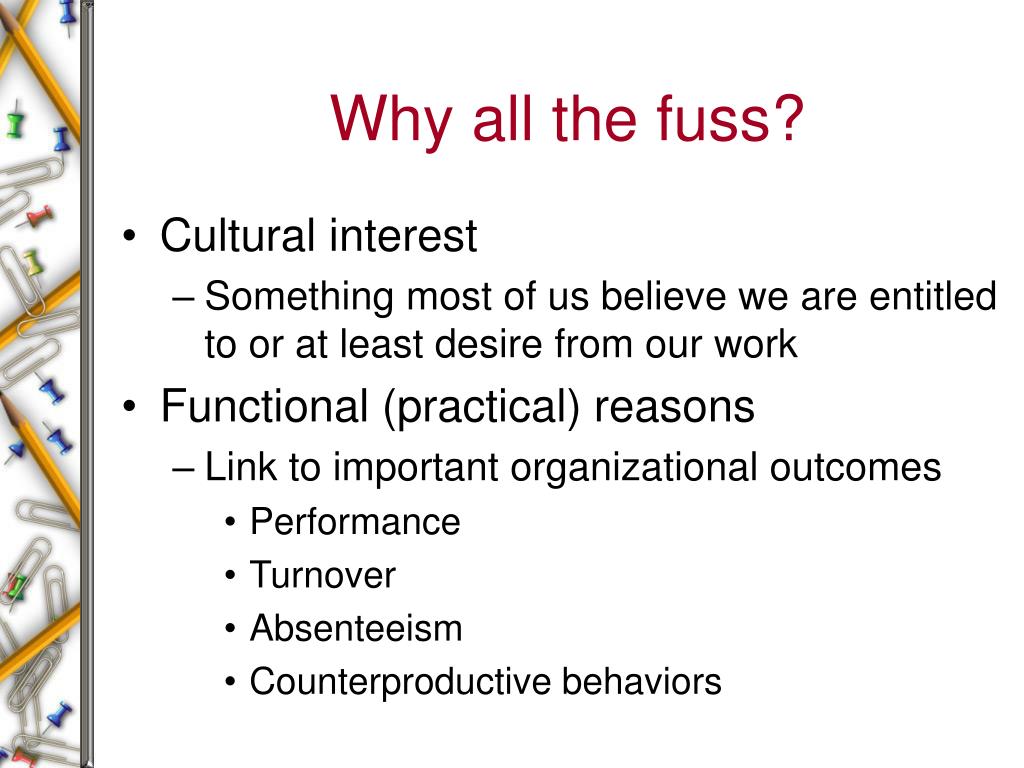 Why all the fuss?

• Cultural interest
– Something most of us believe we are entitled to or at least desire from our work
• Functional (practical) reasons
– Link to important organizational outcomes
• Performance
• Turnover
• Absenteeism
• Counterproductive behaviors